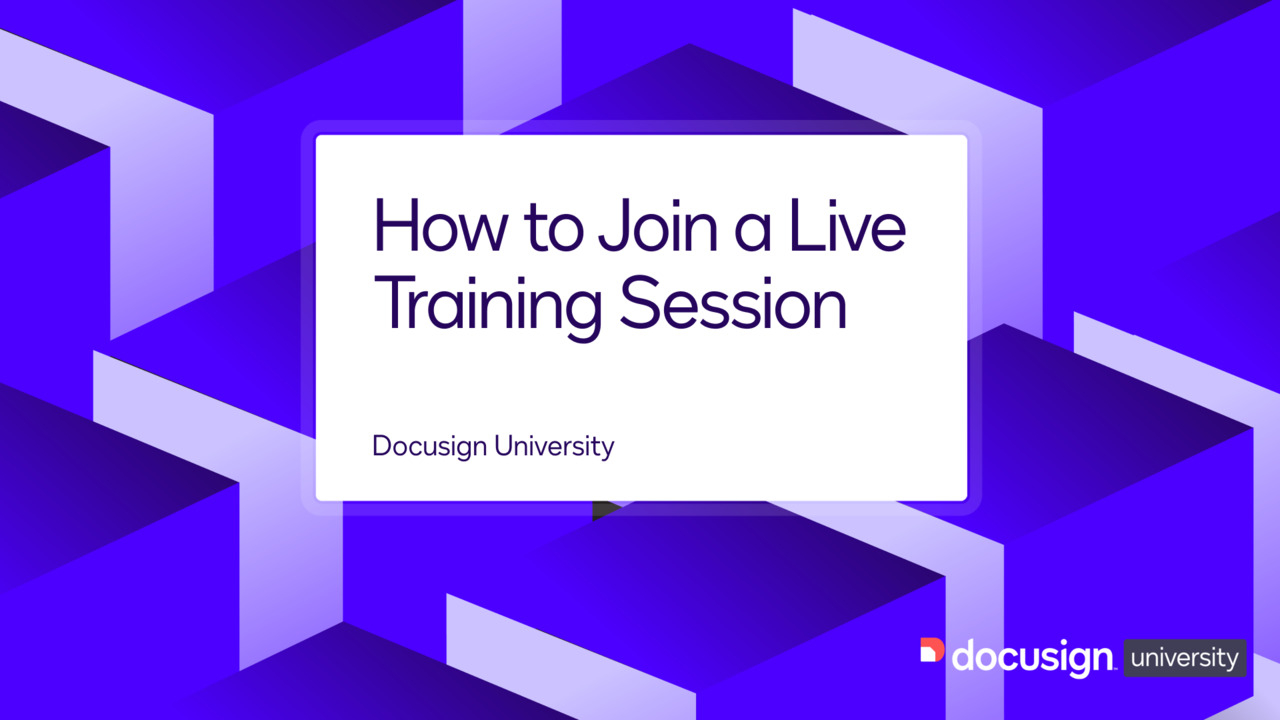 How to Join a Live Training Session

Docusign University

docusign university